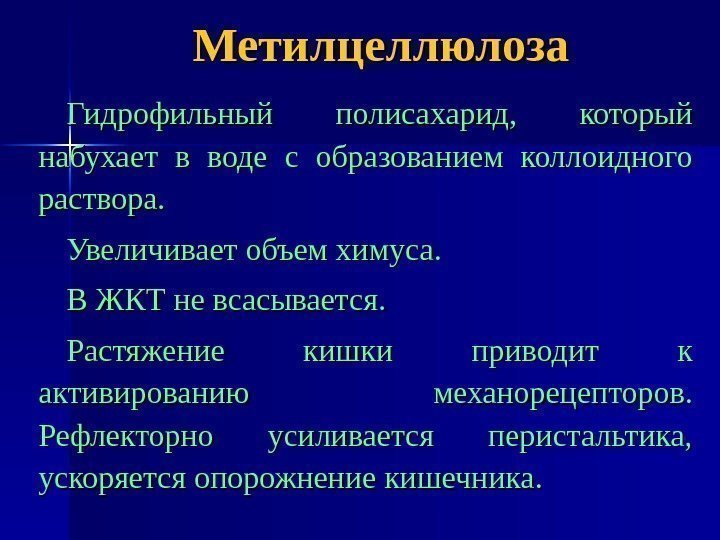 Метилцеллюлоза

Гидрофильный полисахарид, который набухает в воде с образованием коллоидного раствора.

Увеличивает объем химуса.

В ЖКТ не всасывается.

Растяжение кишки приводит к активированию механорецепторов. Рефлекторно усиливается перистальтика, ускоряется опорожнение кишечника.